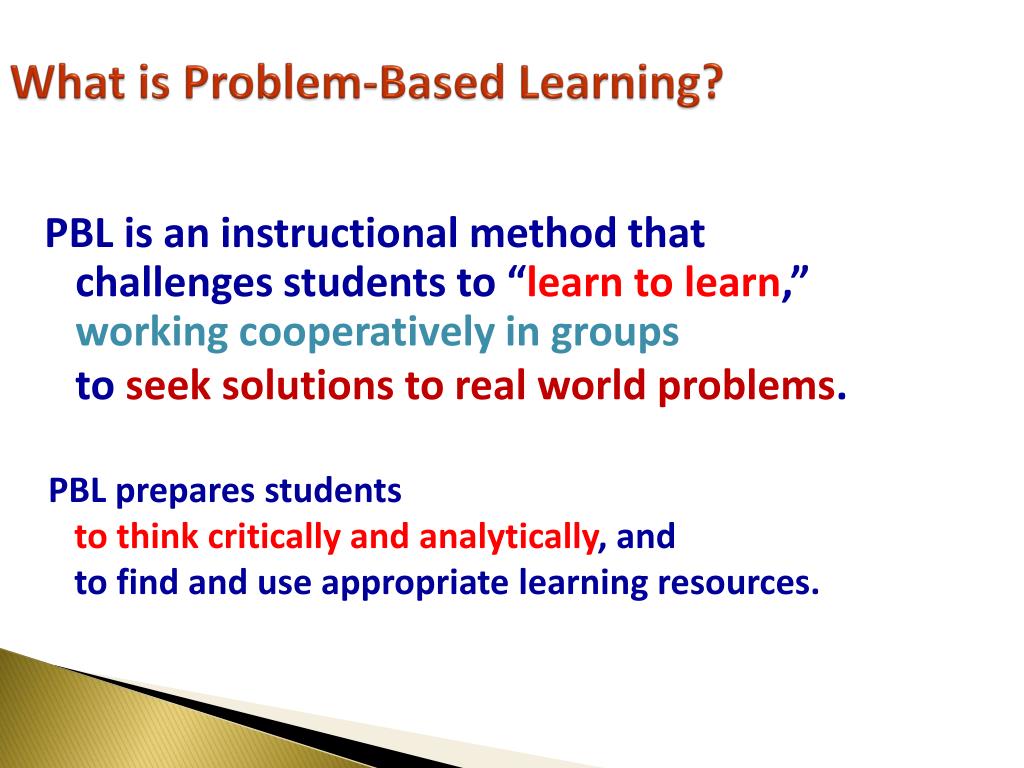 What is Problem-Based Learning?

PBL is an instructional method that challenges students to “learn to learn,” working cooperatively in groups to seek solutions to real world problems.

PBL prepares students to think critically and analytically, and to find and use appropriate learning resources.